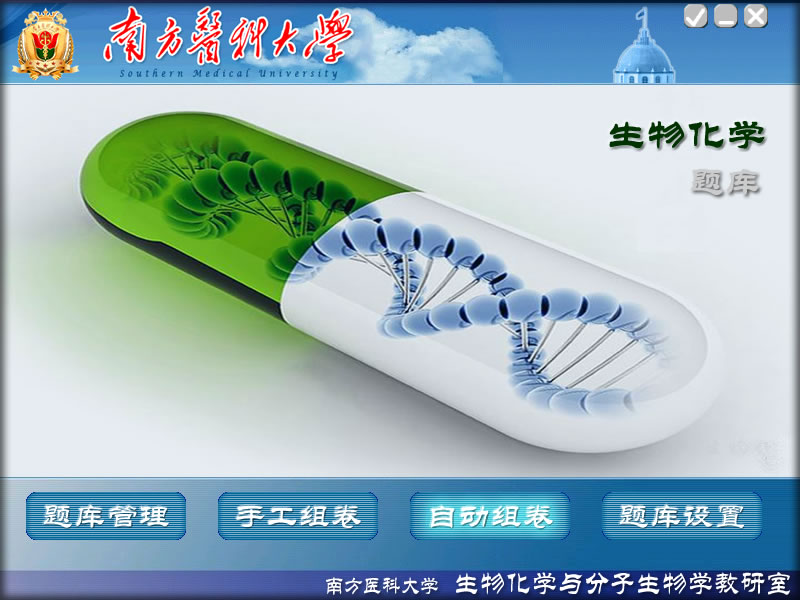 南方醫科大學
Southern Medical University

生物化学
题库

题库管理
手工组卷
自动组卷
题库设置

南方医科大学 生物化学与分子生物学教研室